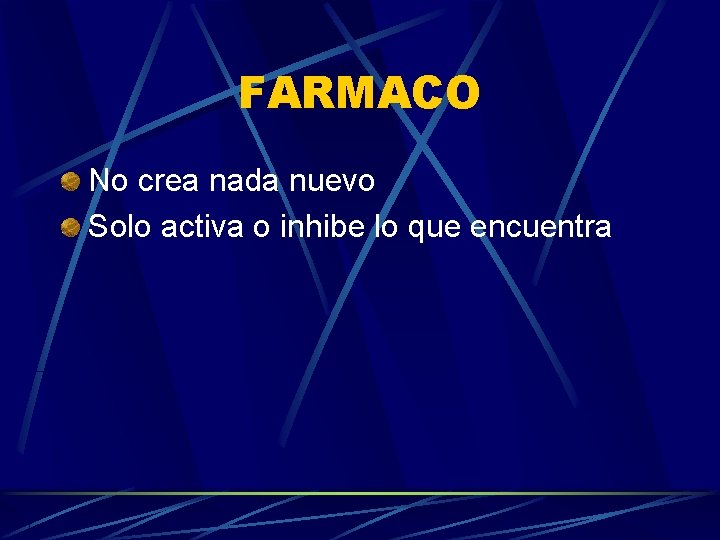 FARMACO

No crea nada nuevo

Solo activa o inhibe lo que encuentra